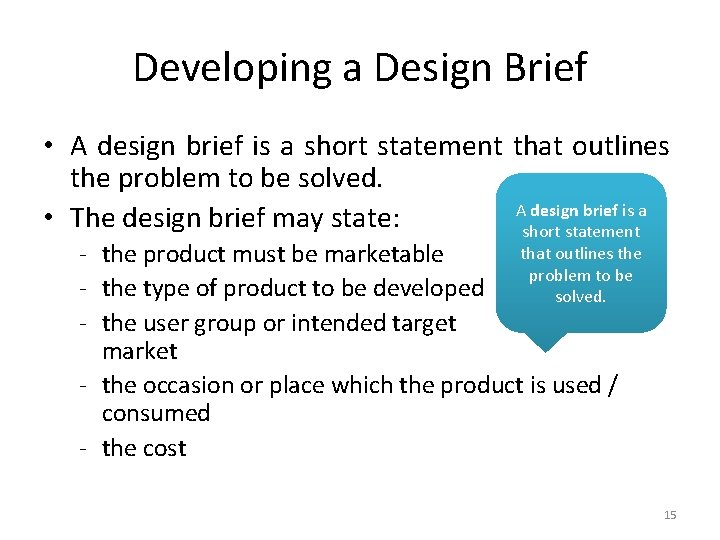 Developing a Design Brief

• A design brief is a short statement that outlines the problem to be solved.

• The design brief may state:

- the product must be marketable
- the type of product to be developed
- the user group or intended target market
- the occasion or place which the product is used / consumed
- the cost

A design brief is a short statement that outlines the problem to be solved.

15